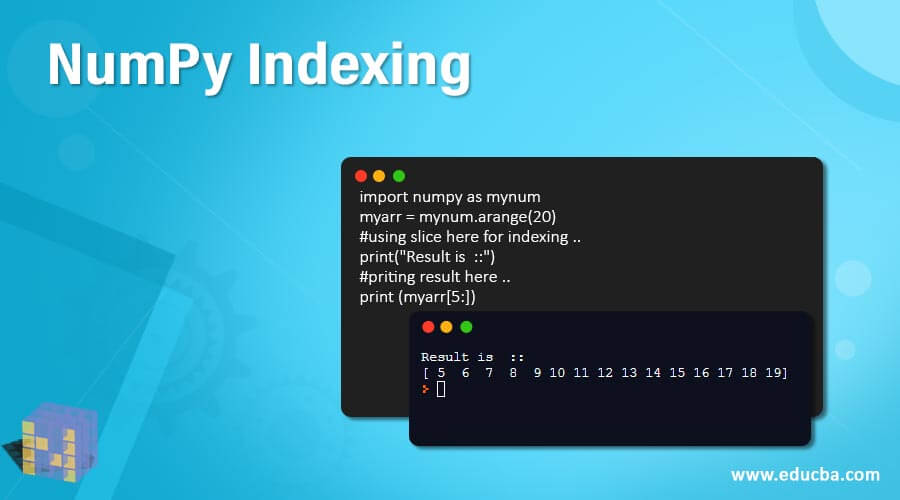 NumPy Indexing

import numpy as mynum
myarr = mynum.arange(20)
#using slice here for indexing ..
print("Result is ::")
#priting result here ..
print (myarr[5:])

Result is ::
[ 5 6 7 8 9 10 11 12 13 14 15 16 17 18 19]

www.educba.com